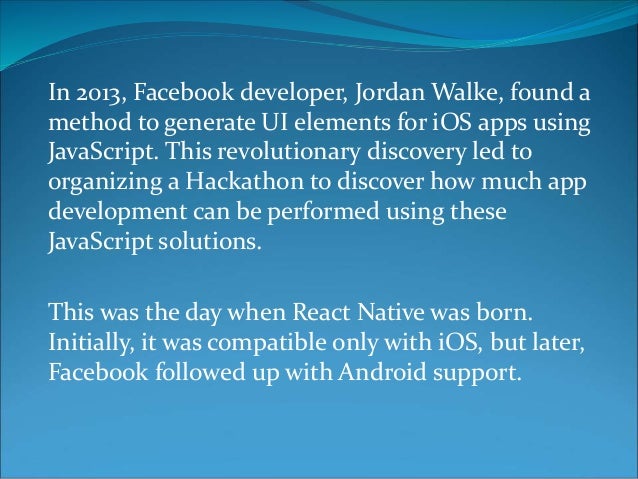 In 2013, Facebook developer, Jordan Walke, found a method to generate UI elements for iOS apps using JavaScript. This revolutionary discovery led to organizing a Hackathon to discover how much app development can be performed using these JavaScript solutions.

This was the day when React Native was born. Initially, it was compatible only with iOS, but later, Facebook followed up with Android support.